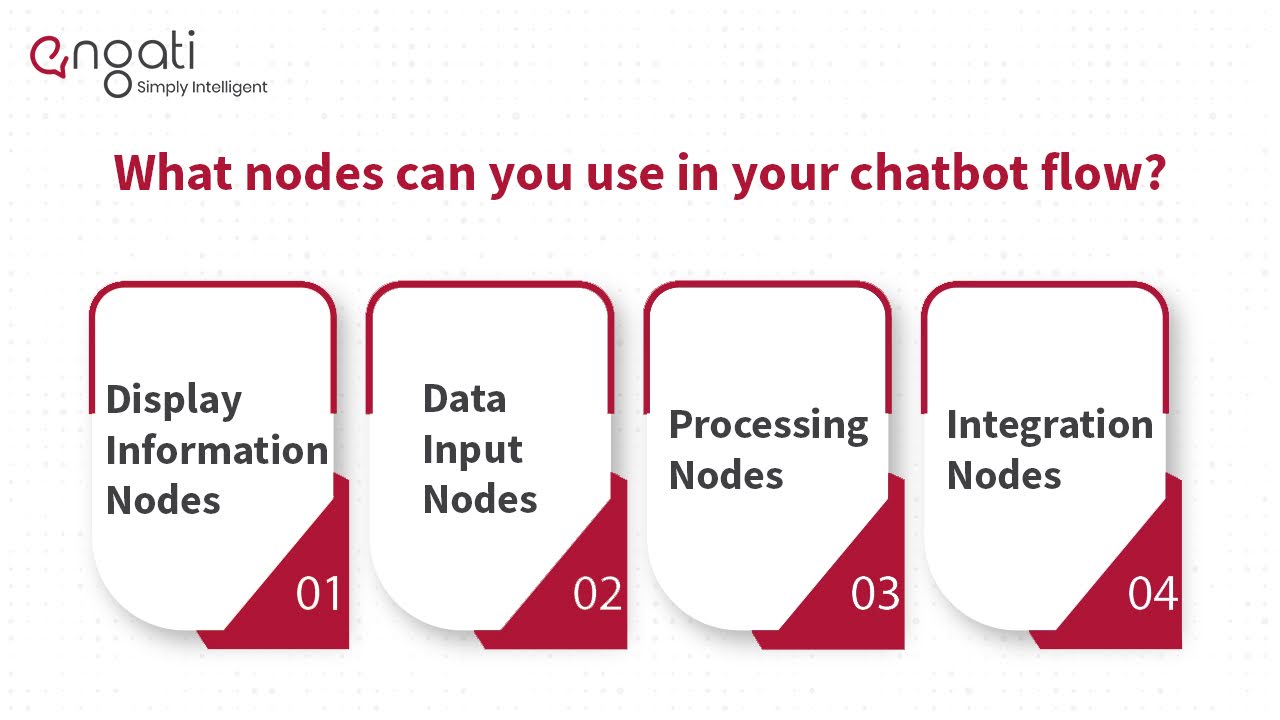 engati
Simply Intelligent

What nodes can you use in your chatbot flow?

Display Information Nodes
01

Data Input Nodes
02

Processing Nodes
03

Integration Nodes
04